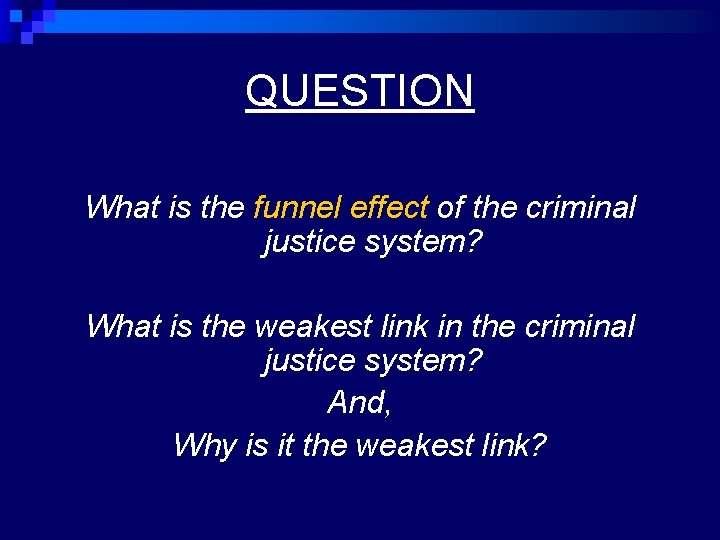 QUESTION

What is the funnel effect of the criminal justice system?

What is the weakest link in the criminal justice system?
And,
Why is it the weakest link?